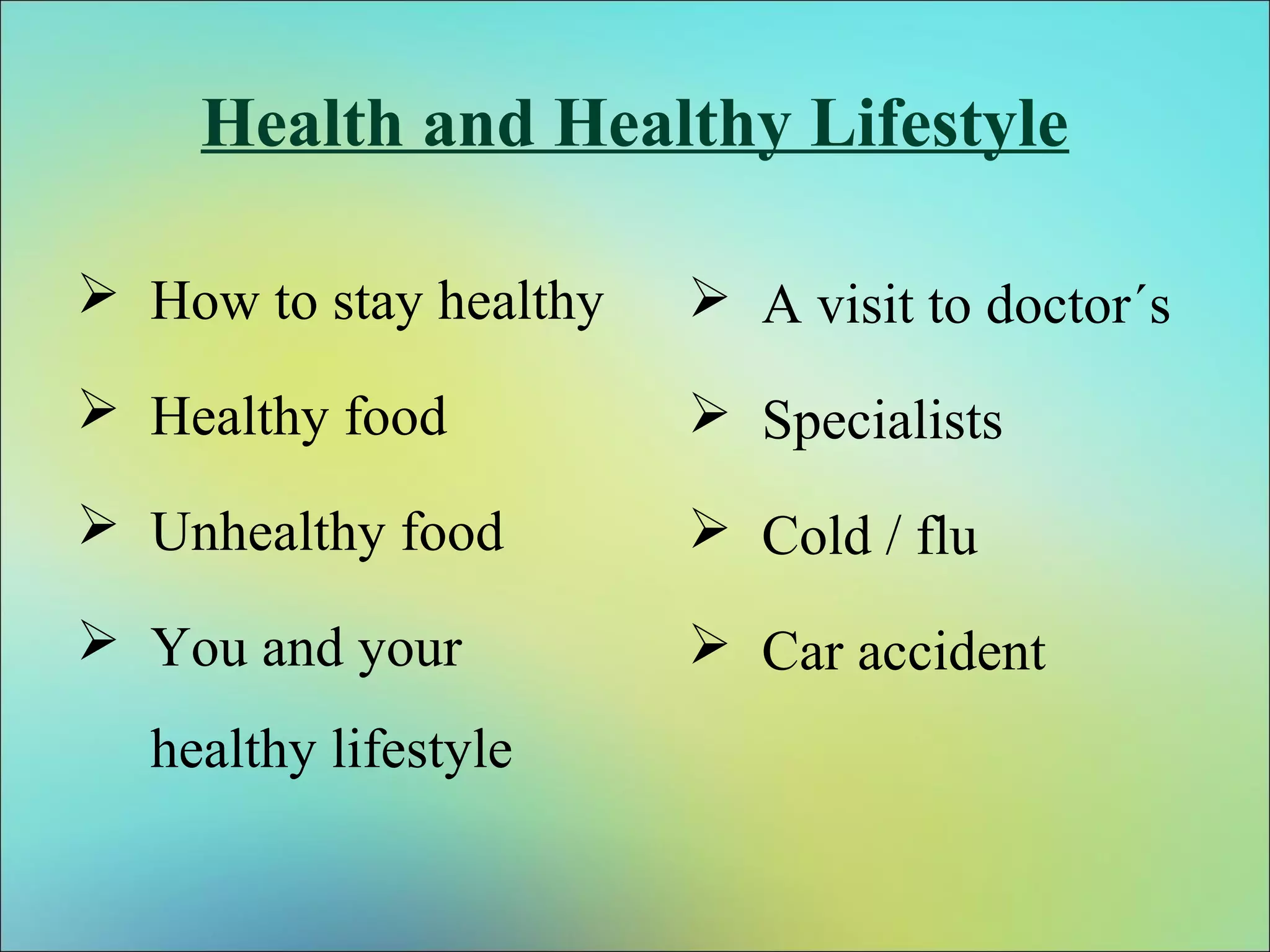 Health and Healthy Lifestyle

➢ How to stay healthy
➢ Healthy food
➢ Unhealthy food
➢ You and your healthy lifestyle

➢ A visit to doctor´s
➢ Specialists
➢ Cold / flu
➢ Car accident